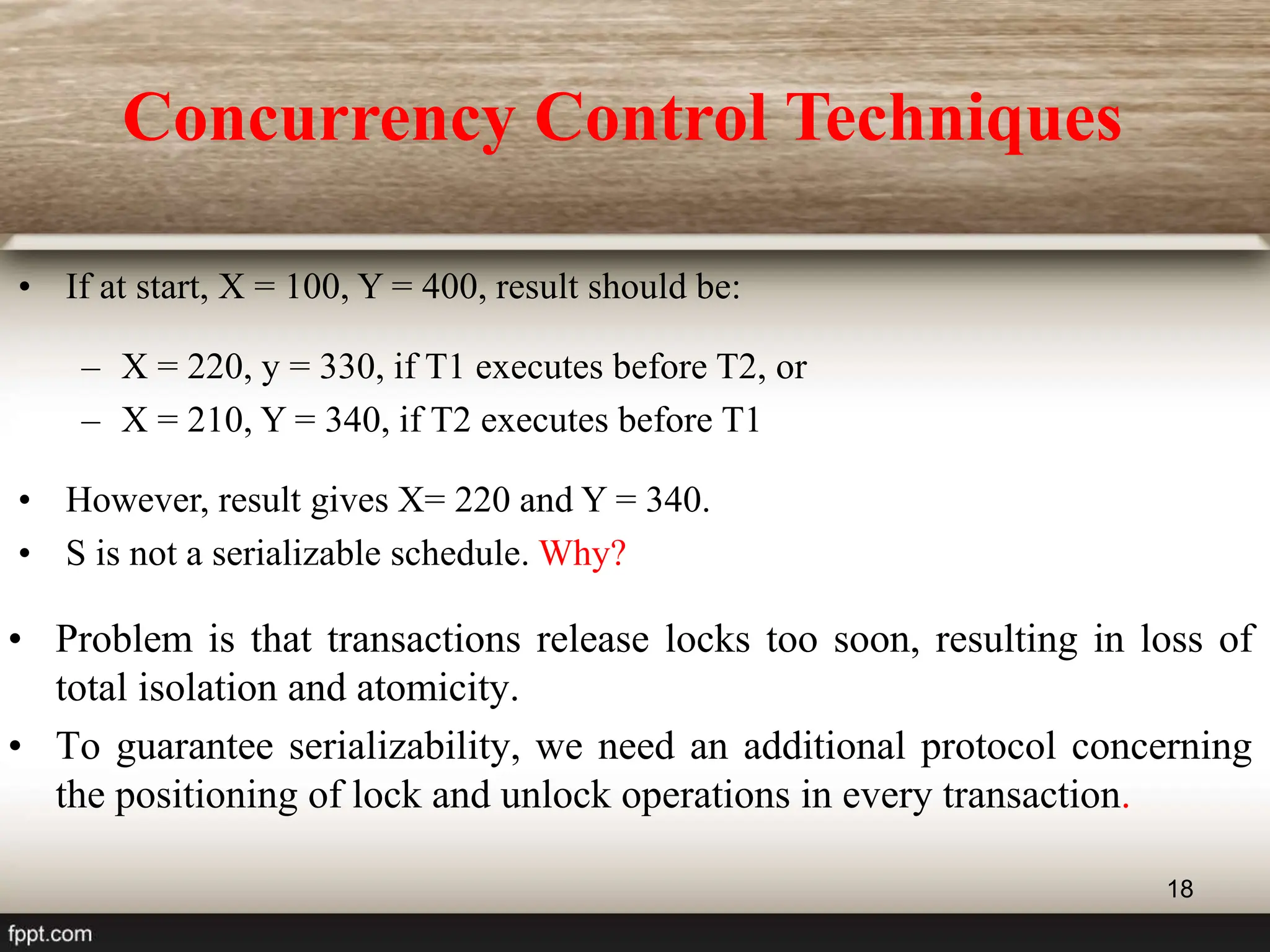 Concurrency Control Techniques

• If at start, X = 100, Y = 400, result should be:

– X = 220, y = 330, if T1 executes before T2, or
– X = 210, Y = 340, if T2 executes before T1

• However, result gives X= 220 and Y = 340.
• S is not a serializable schedule. Why?

• Problem is that transactions release locks too soon, resulting in loss of total isolation and atomicity.
• To guarantee serializability, we need an additional protocol concerning the positioning of lock and unlock operations in every transaction.

18

fppt.com